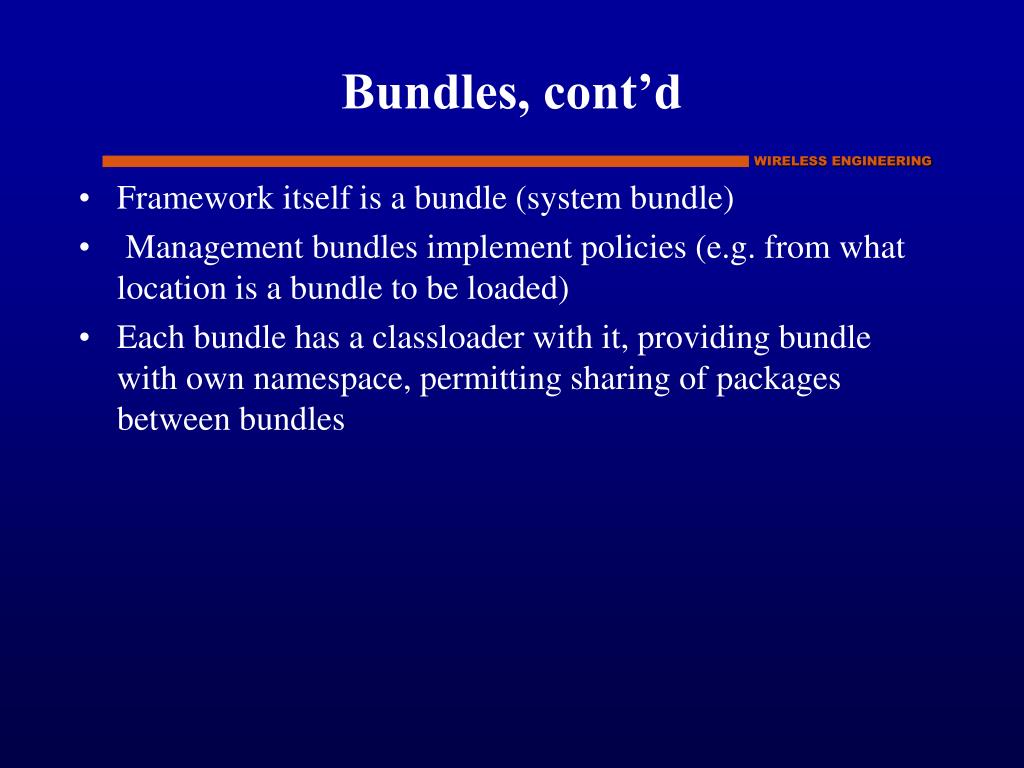 Bundles, cont’d

WIRELESS ENGINEERING

• Framework itself is a bundle (system bundle)
• Management bundles implement policies (e.g. from what location is a bundle to be loaded)
• Each bundle has a classloader with it, providing bundle with own namespace, permitting sharing of packages between bundles